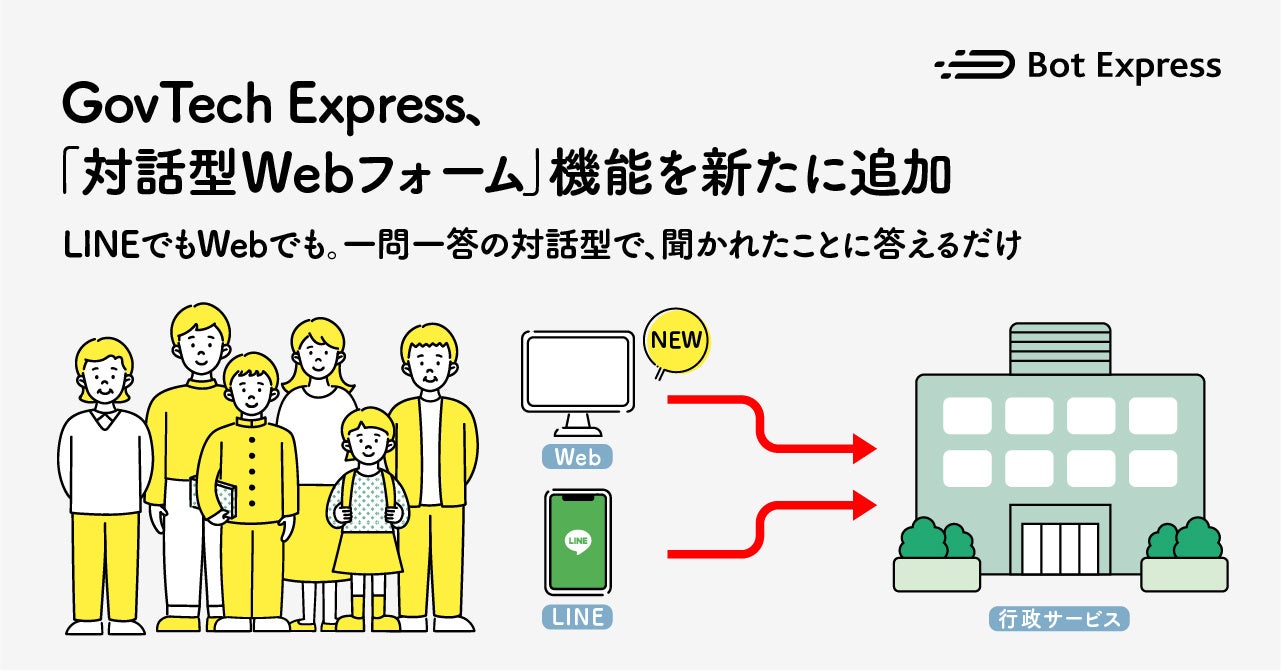 Bot Express

GovTech Express、
「対話型Webフォーム」機能を新たに追加

LINEでもWebでも。一問一答の対話型で、聞かれたことに答えるだけ

NEW

Web

LINE

LINE

行政サービス